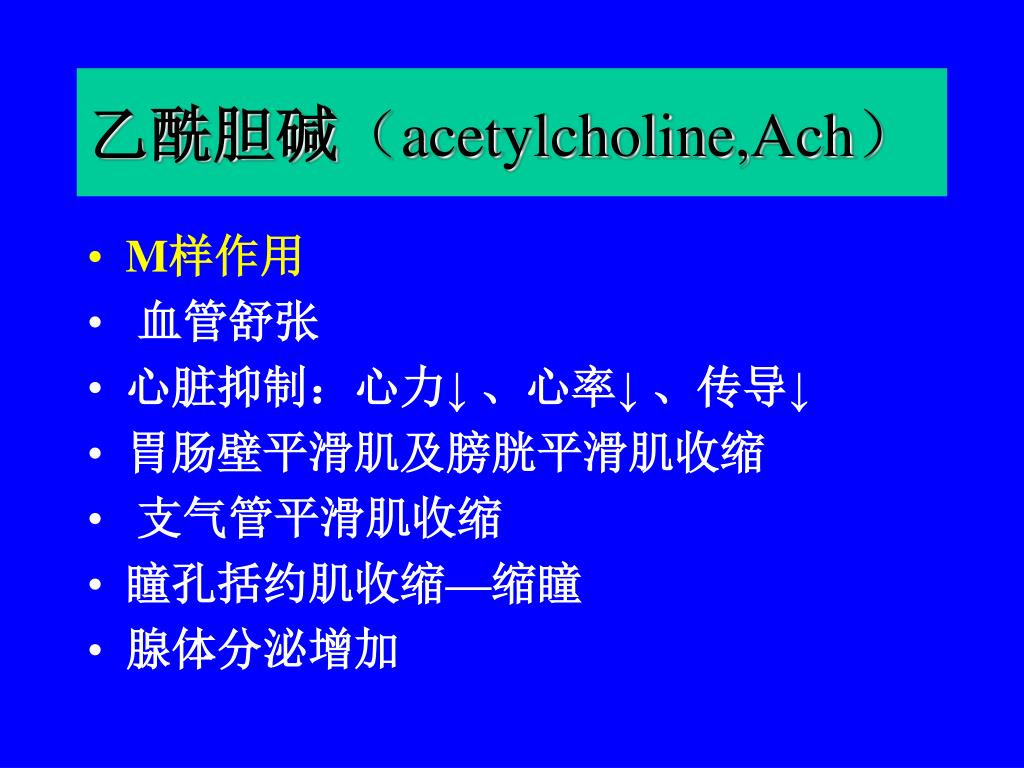 乙酰胆碱（acetylcholine,Ach）

• M样作用
• 血管舒张
• 心脏抑制：心力↓、心率↓、传导↓
• 胃肠壁平滑肌及膀胱平滑肌收缩
• 支气管平滑肌收缩
• 瞳孔括约肌收缩—缩瞳
• 腺体分泌增加